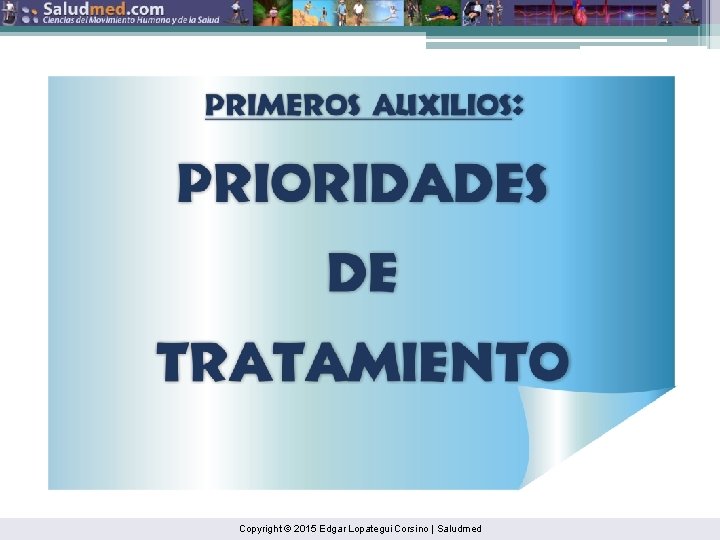 Saludmed.com
Ciencias del Movimiento Humano y de la Salud

PRIMEROS AUXILIOS:

PRIORIDADES
DE
TRATAMIENTO

Copyright © 2015 Edgar Lopategui Corsino | Saludmed